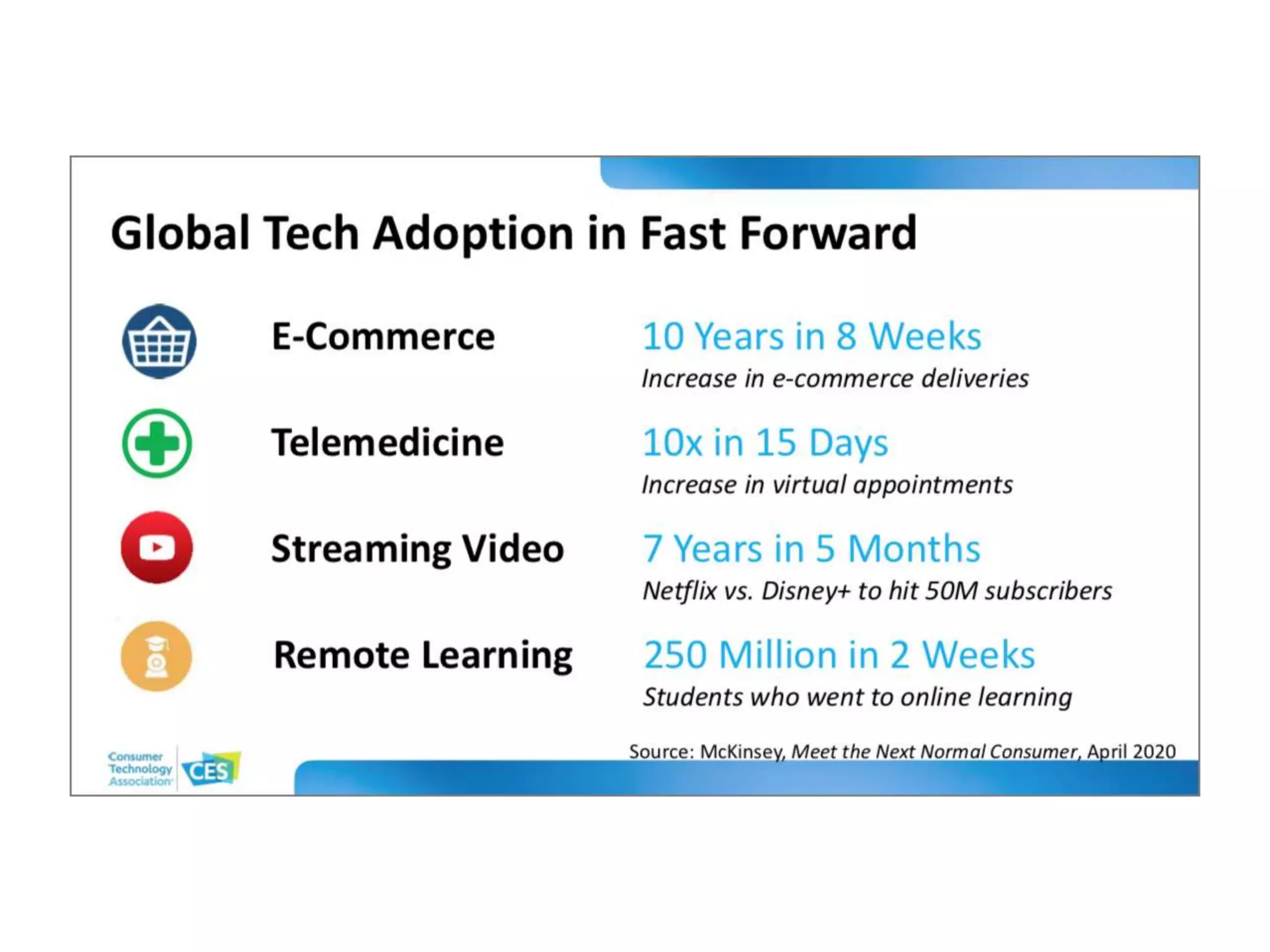 Global Tech Adoption in Fast Forward

E-Commerce
10 Years in 8 Weeks
Increase in e-commerce deliveries

Telemedicine
10x in 15 Days
Increase in virtual appointments

Streaming Video
7 Years in 5 Months
Netflix vs. Disney+ to hit 50M subscribers

Remote Learning
250 Million in 2 Weeks
Students who went to online learning

Source: McKinsey, Meet the Next Normal Consumer, April 2020

Consumer Technology Association
CES